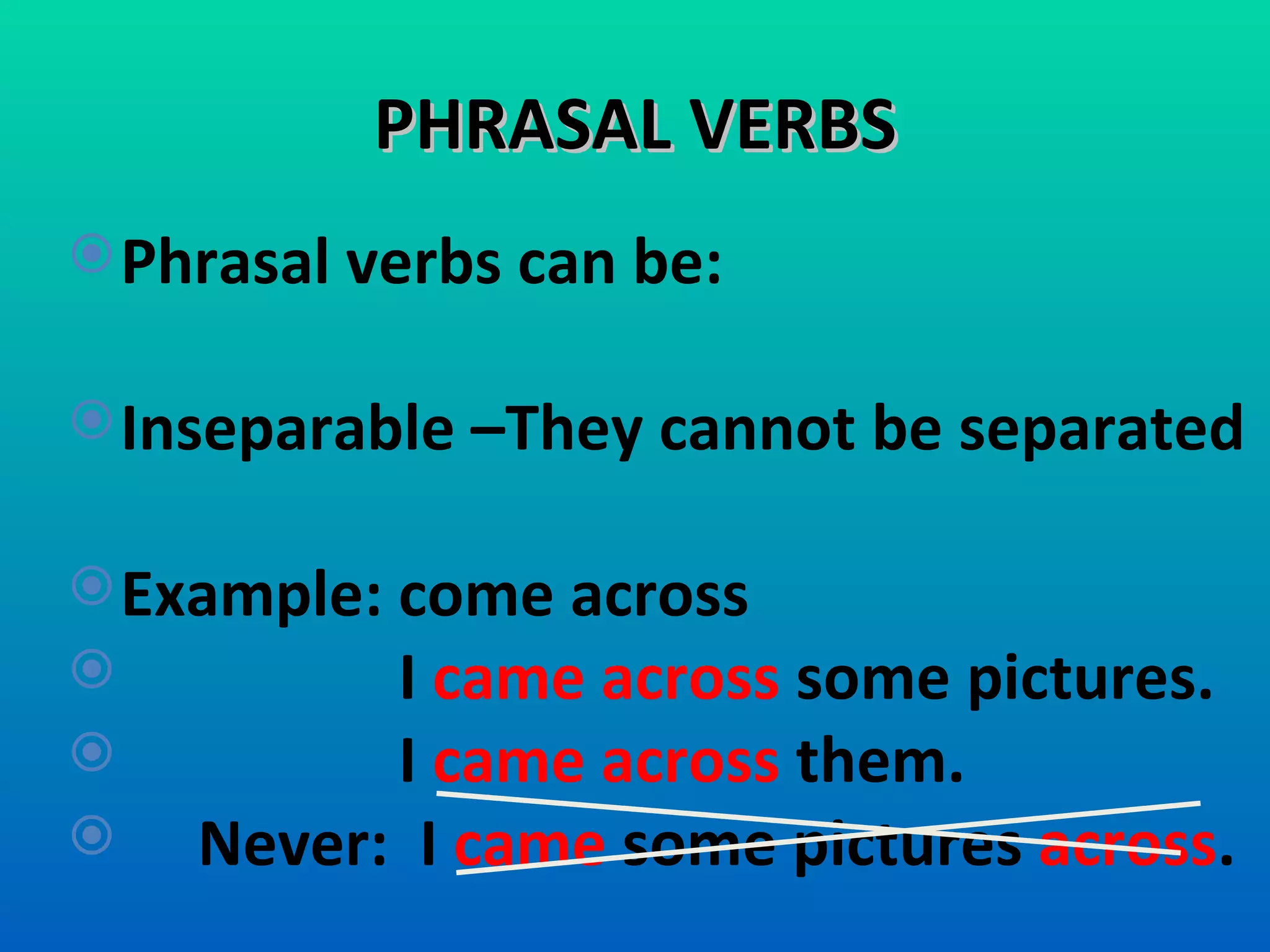 PHRASAL VERBS

Phrasal verbs can be:

Inseparable –They cannot be separated

Example: come across

I came across some pictures.

I came across them.

Never: I came some pictures across.